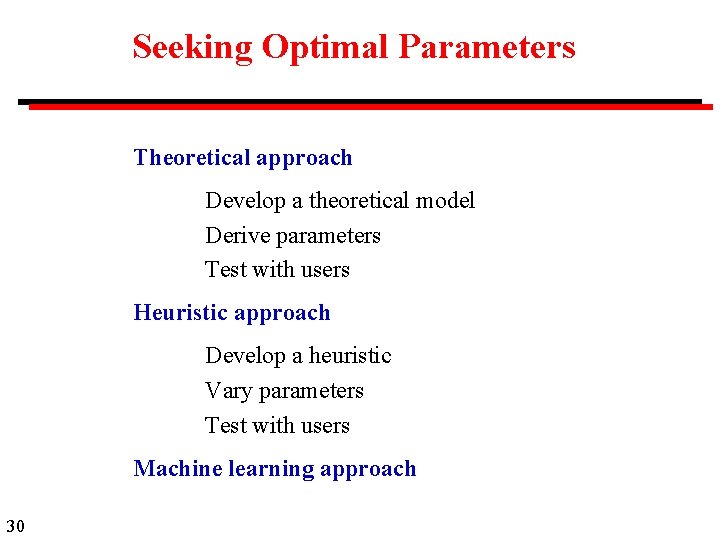 Seeking Optimal Parameters

Theoretical approach

Develop a theoretical model
Derive parameters
Test with users

Heuristic approach

Develop a heuristic
Vary parameters
Test with users

Machine learning approach

30